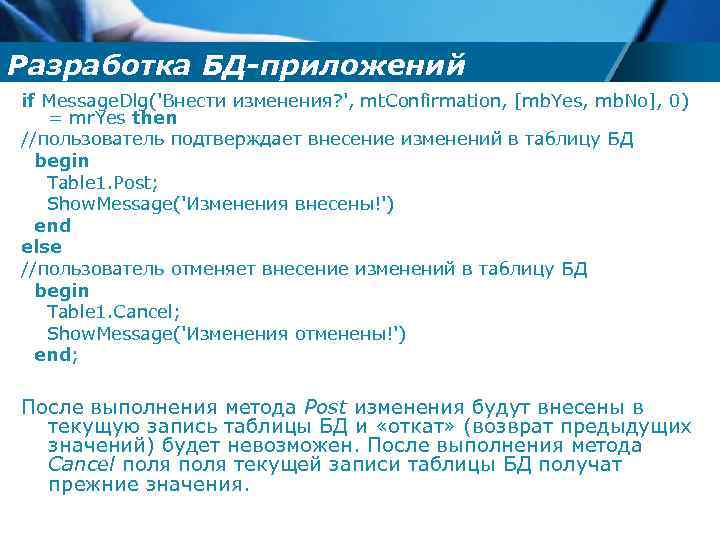 Разработка БД-приложений

if MessageDlg('Внести изменения?', mtConfirmation, [mbYes, mbNo], 0) = mrYes then
//пользователь подтверждает внесение изменений в таблицу БД
begin
Table1.Post;
ShowMessage('Изменения внесены!')
end
else
//пользователь отменяет внесение изменений в таблицу БД
begin
Table1.Cancel;
ShowMessage('Изменения отменены!')
end;

После выполнения метода Post изменения будут внесены в текущую запись таблицы БД и «откат» (возврат предыдущих значений) будет невозможен. После выполнения метода Cancel поля поля текущей записи таблицы БД получат прежние значения.